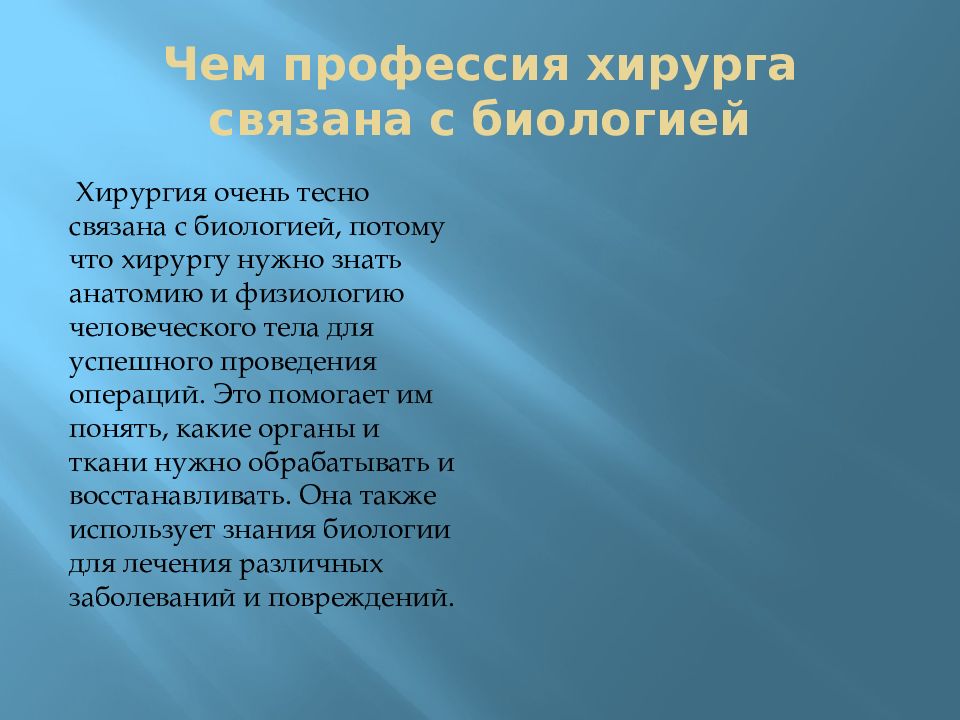 Чем профессия хирурга связана с биологией

Хирургия очень тесно связана с биологией, потому что хирургу нужно знать анатомию и физиологию человеческого тела для успешного проведения операций. Это помогает им понять, какие органы и ткани нужно обрабатывать и восстанавливать. Она также использует знания биологии для лечения различных заболеваний и повреждений.